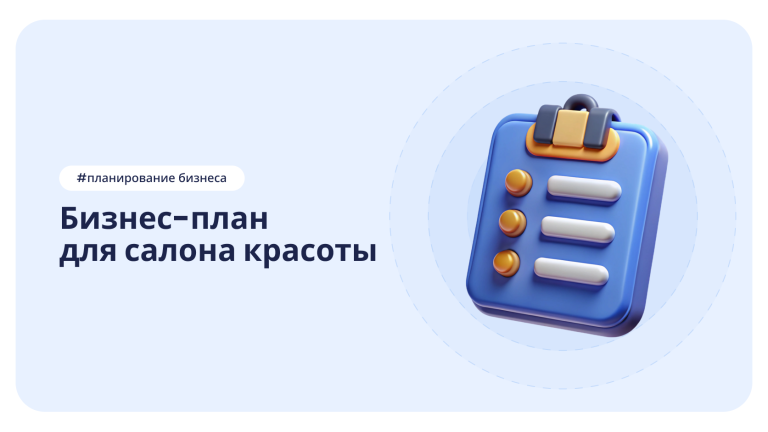 #планирование бизнеса

Бизнес-план для салона красоты